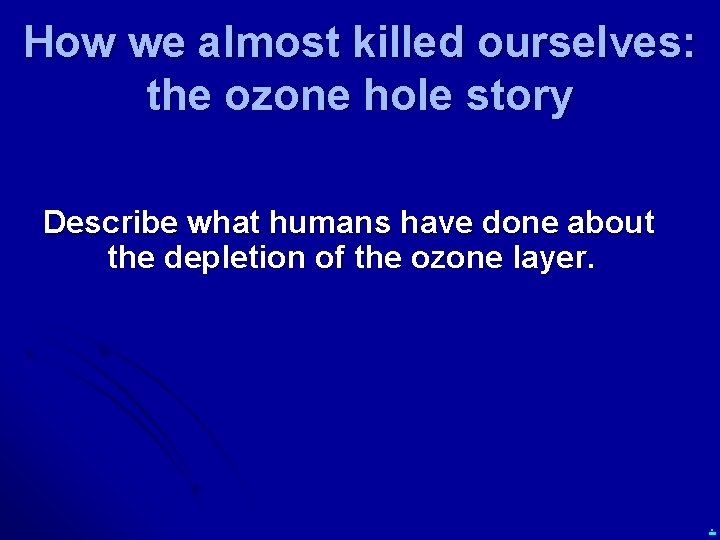 How we almost killed ourselves: the ozone hole story

Describe what humans have done about the depletion of the ozone layer.